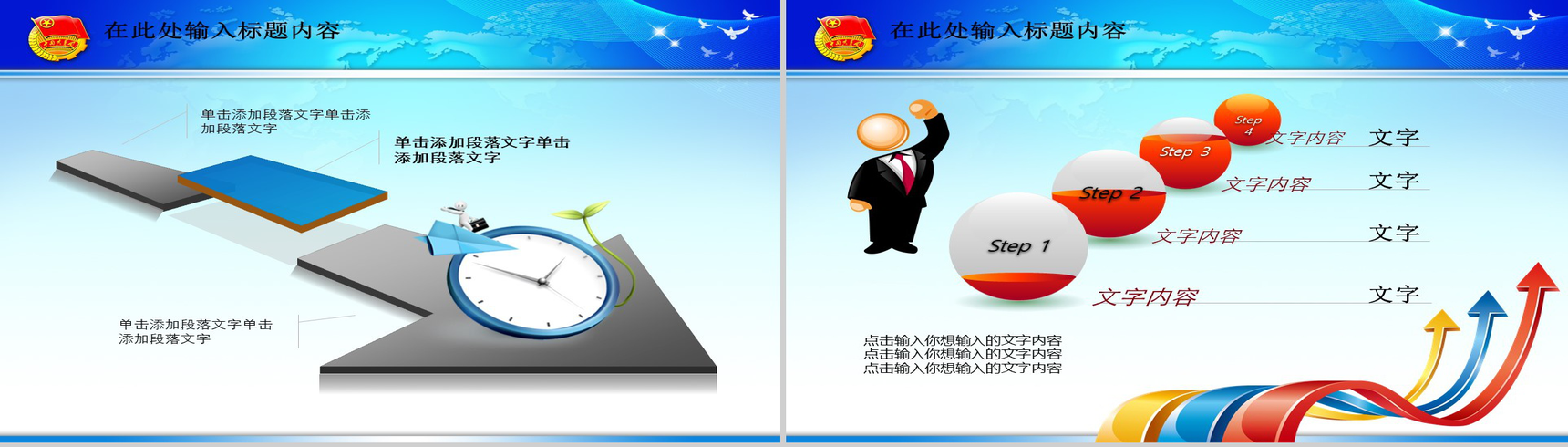 在此处输入标题内容

单击添加段落文字单击添加段落文字

单击添加段落文字单击添加段落文字

单击添加段落文字单击添加段落文字

在此处输入标题内容

Step 4
文字内容
文字

Step 3
文字内容
文字

Step 2
文字内容
文字

Step 1
文字内容
文字

点击输入你想输入的文字内容
点击输入你想输入的文字内容
点击输入你想输入的文字内容